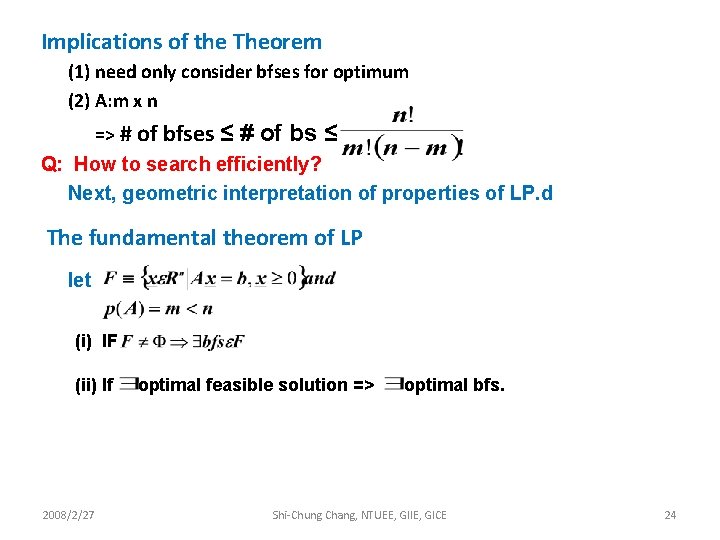 Implications of the Theorem

(1) need only consider bfses for optimum

(2) A:m x n

=> # of bfses ≤ # of bs ≤ $\frac{n!}{m!(n-m)!}$

Q: How to search efficiently?

Next, geometric interpretation of properties of LP.d

The fundamental theorem of LP

let $F \equiv \{x \varepsilon R^n | Ax = b, x \geq 0\}$ and

$p(A) = m < n$

(i) IF $F \neq \Phi \Rightarrow \exists bfs \varepsilon F$

(ii) If $\exists$optimal feasible solution => $\exists$optimal bfs.

2008/2/27

Shi-Chung Chang, NTUEE, GIIE, GICE

24